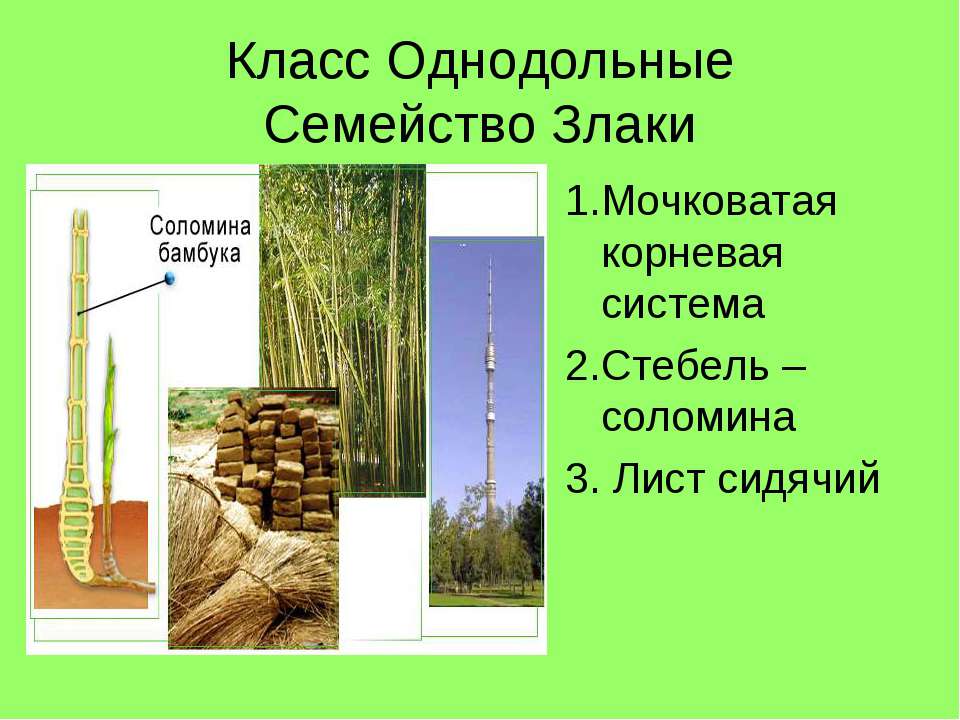 Класс Однодольные
Семейство Злаки

Соломина бамбука

1.Мочковатая корневая система
2.Стебель – соломина
3. Лист сидячий